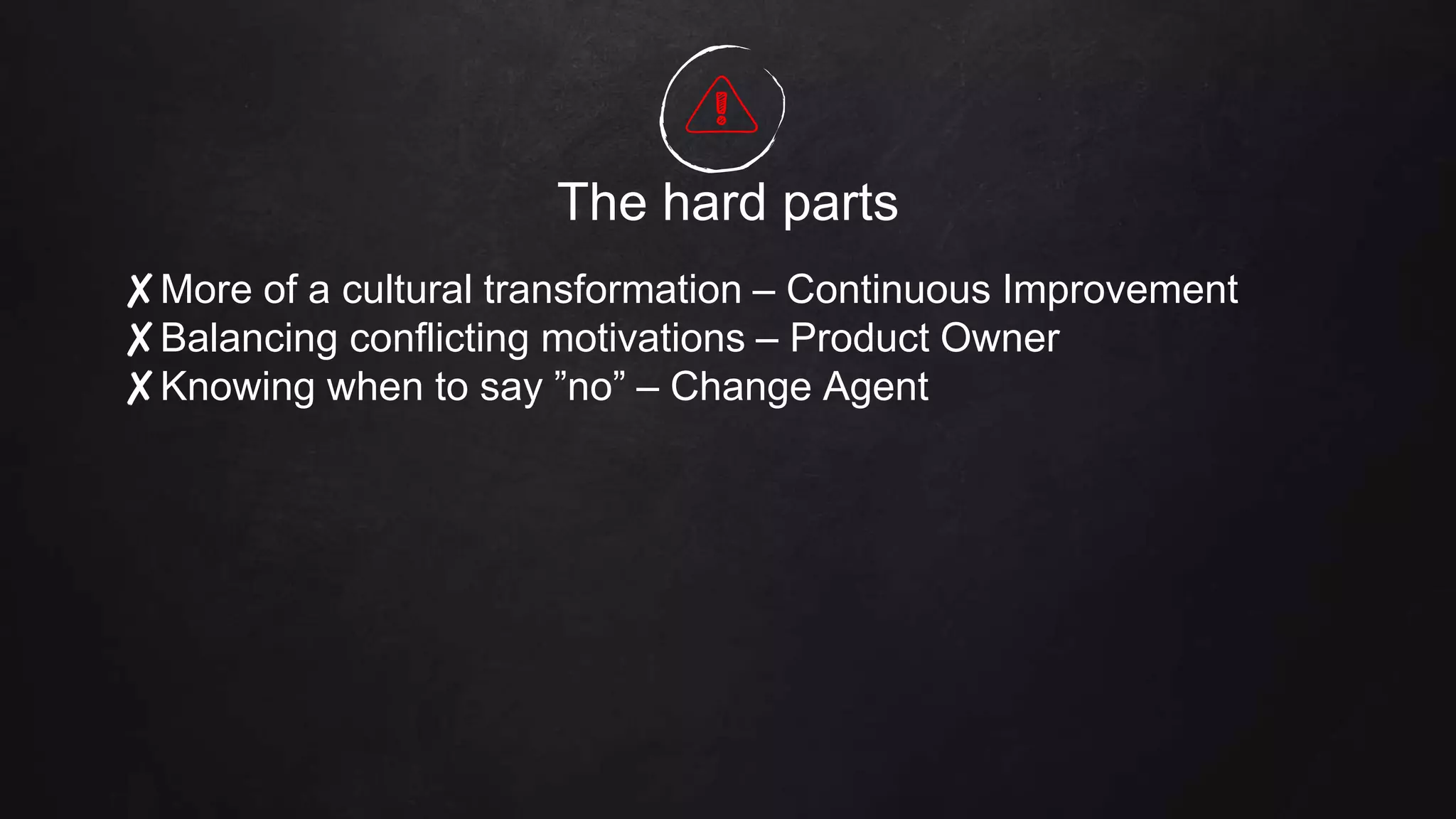 The hard parts

✗ More of a cultural transformation – Continuous Improvement
✗ Balancing conflicting motivations – Product Owner
✗ Knowing when to say ”no” – Change Agent